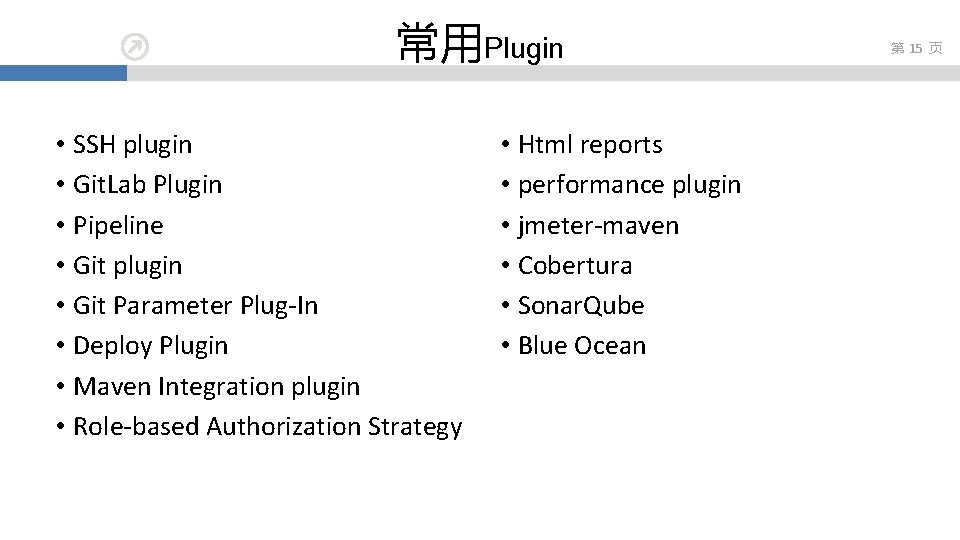 常用Plugin

第 15 页

• SSH plugin
• GitLab Plugin
• Pipeline
• Git plugin
• Git Parameter Plug-In
• Deploy Plugin
• Maven Integration plugin
• Role-based Authorization Strategy

• Html reports
• performance plugin
• jmeter-maven
• Cobertura
• SonarQube
• Blue Ocean